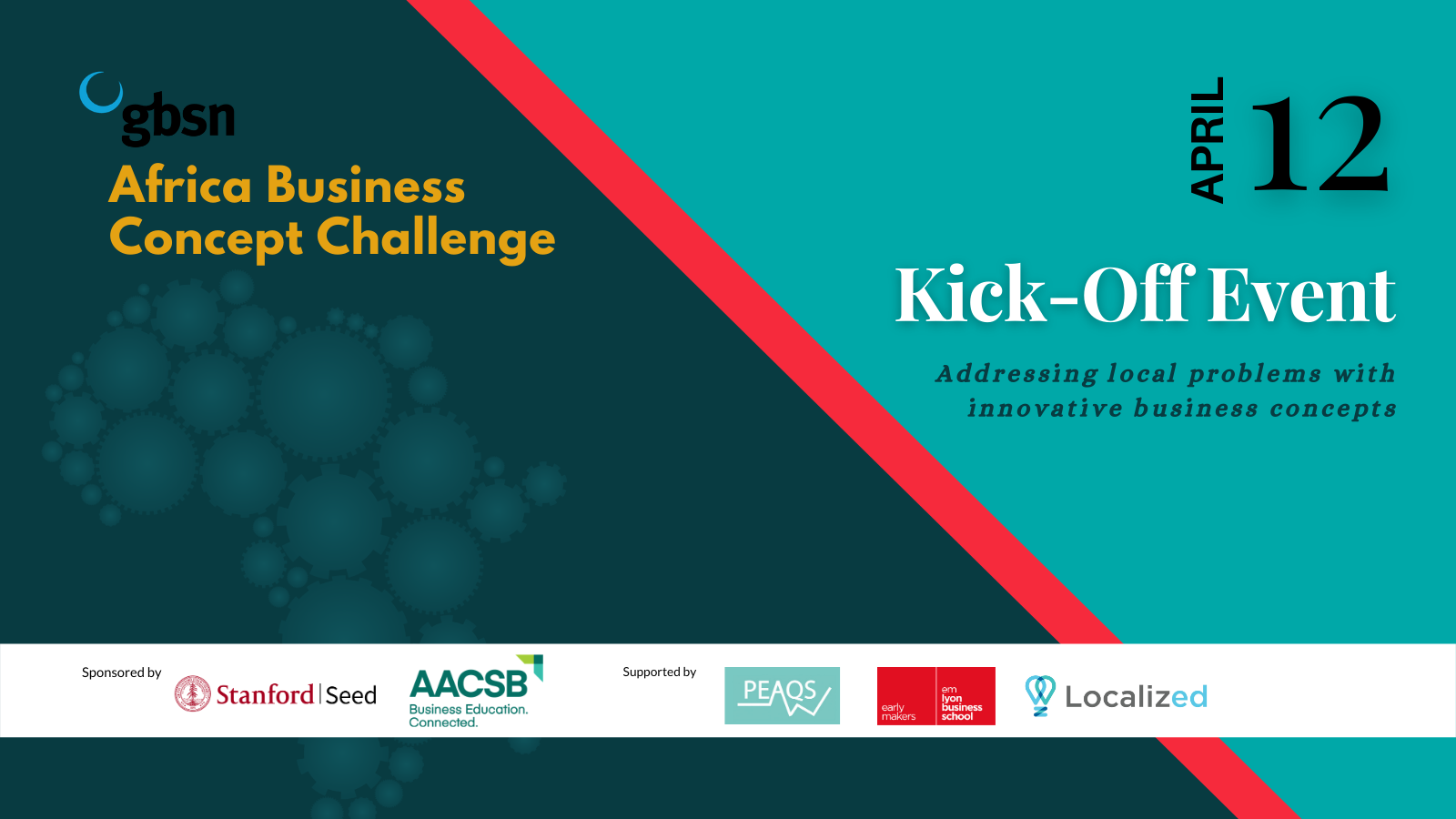 gbsn

Africa Business Concept Challenge

APRIL 12

Kick-Off Event

Addressing local problems with innovative business concepts

Sponsored by

Stanford | Seed

AACSB
Business Education. Connected.

Supported by

PEAQS

early makers

em lyon business school

Localized